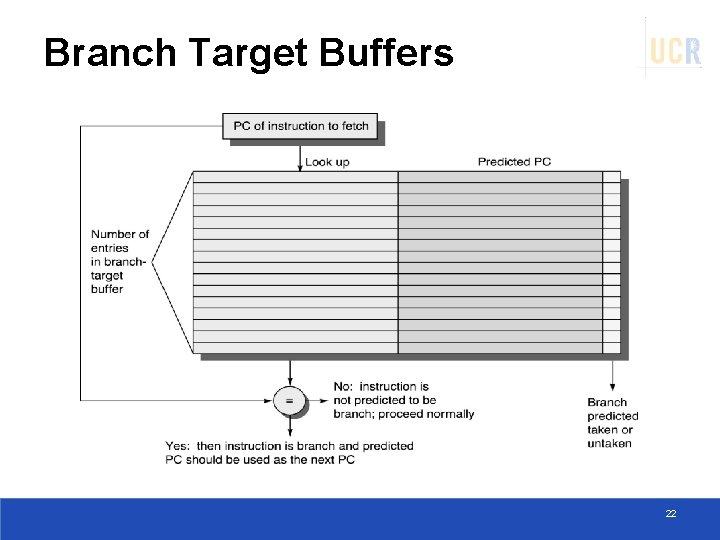 Branch Target Buffers

UCR

PC of instruction to fetch

Look up

Predicted PC

Number of entries in branch-target buffer

=

No: instruction is not predicted to be branch; proceed normally

Yes: then instruction is branch and predicted PC should be used as the next PC

Branch predicted taken or untaken

22